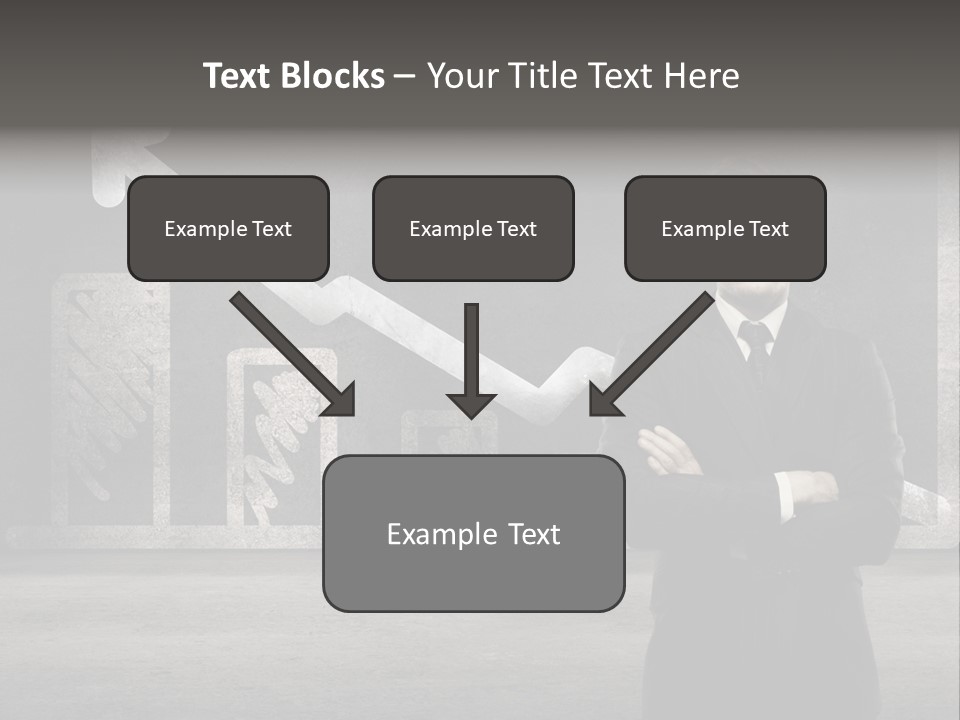 Text Blocks – Your Title Text Here

Example Text

Example Text

Example Text

Example Text